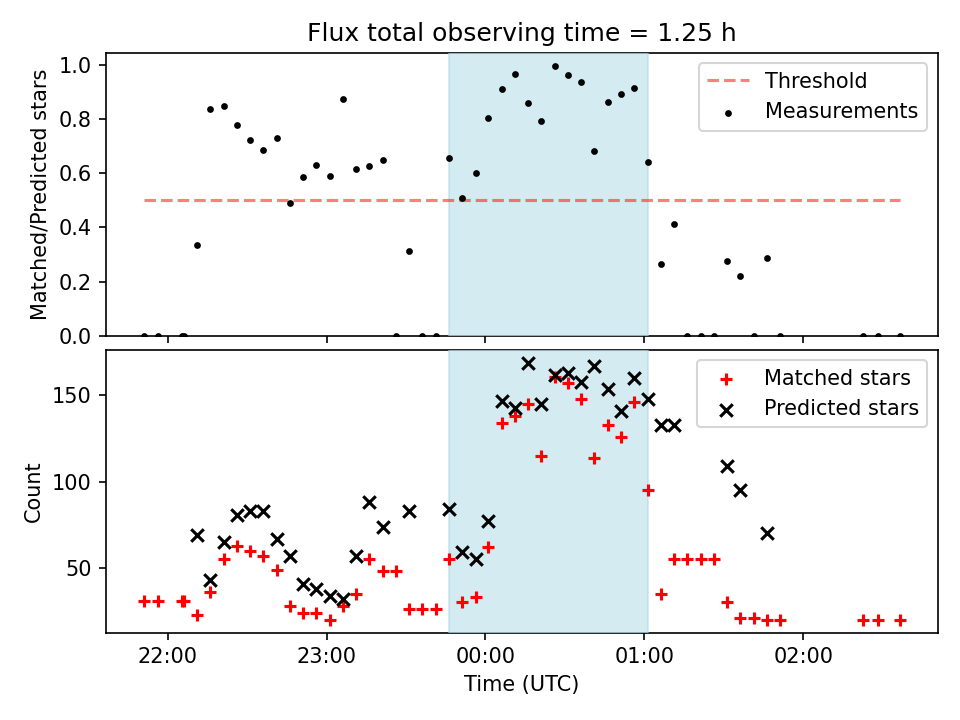 Flux total observing time = 1.25 h

Matched/Predicted stars

1.0
0.8
0.6
0.4
0.2
0.0

Threshold
Measurements

Count

150
100
50

Matched stars
Predicted stars

22:00
23:00
00:00
01:00
02:00

Time (UTC)